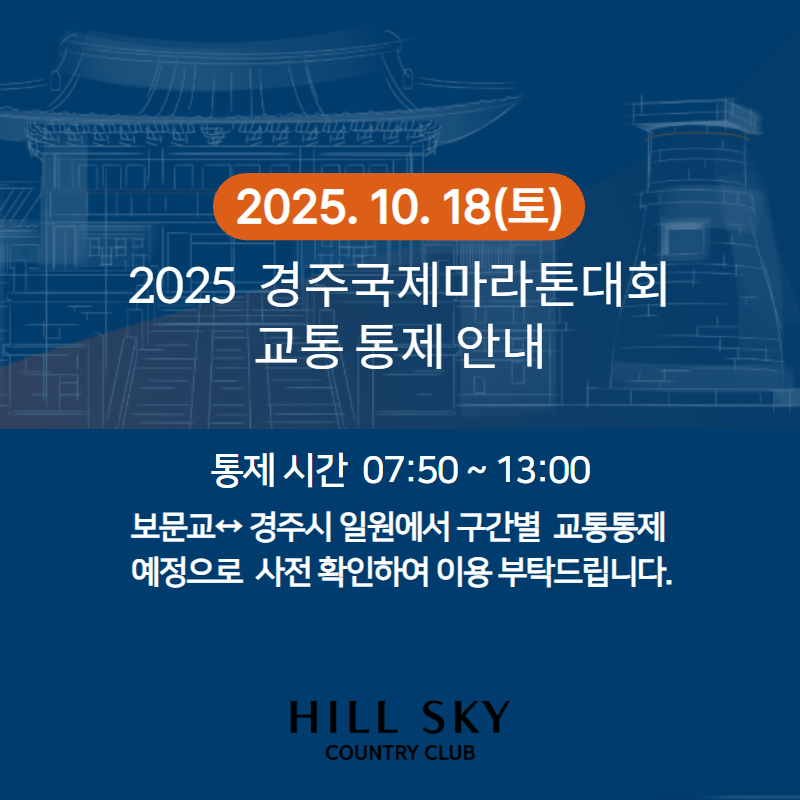 2025. 10. 18(토)

2025 경주국제마라톤대회
교통 통제 안내

통제 시간 07:50 ~ 13:00

보문교↔ 경주시 일원에서 구간별 교통통제 예정으로 사전 확인하여 이용 부탁드립니다.

HILL SKY
COUNTRY CLUB